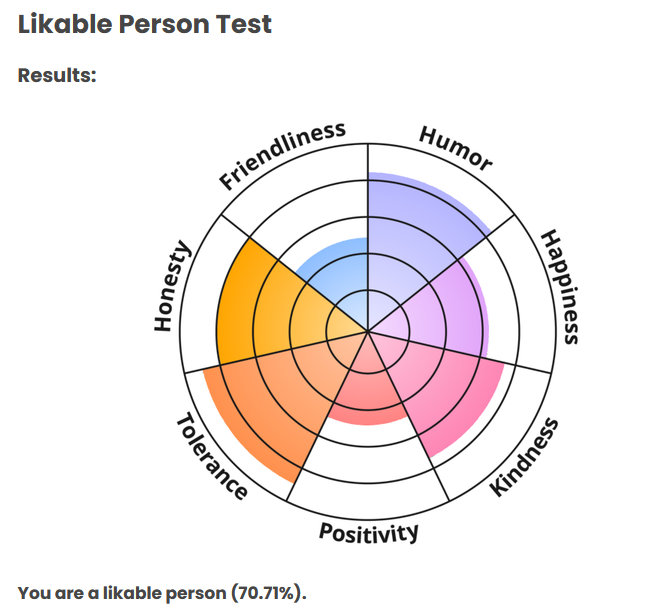 Likable Person Test

Results:

Friendliness
Humor
Happiness
Kindness
Positivity
Tolerance
Honesty

You are a likable person (70.71%).